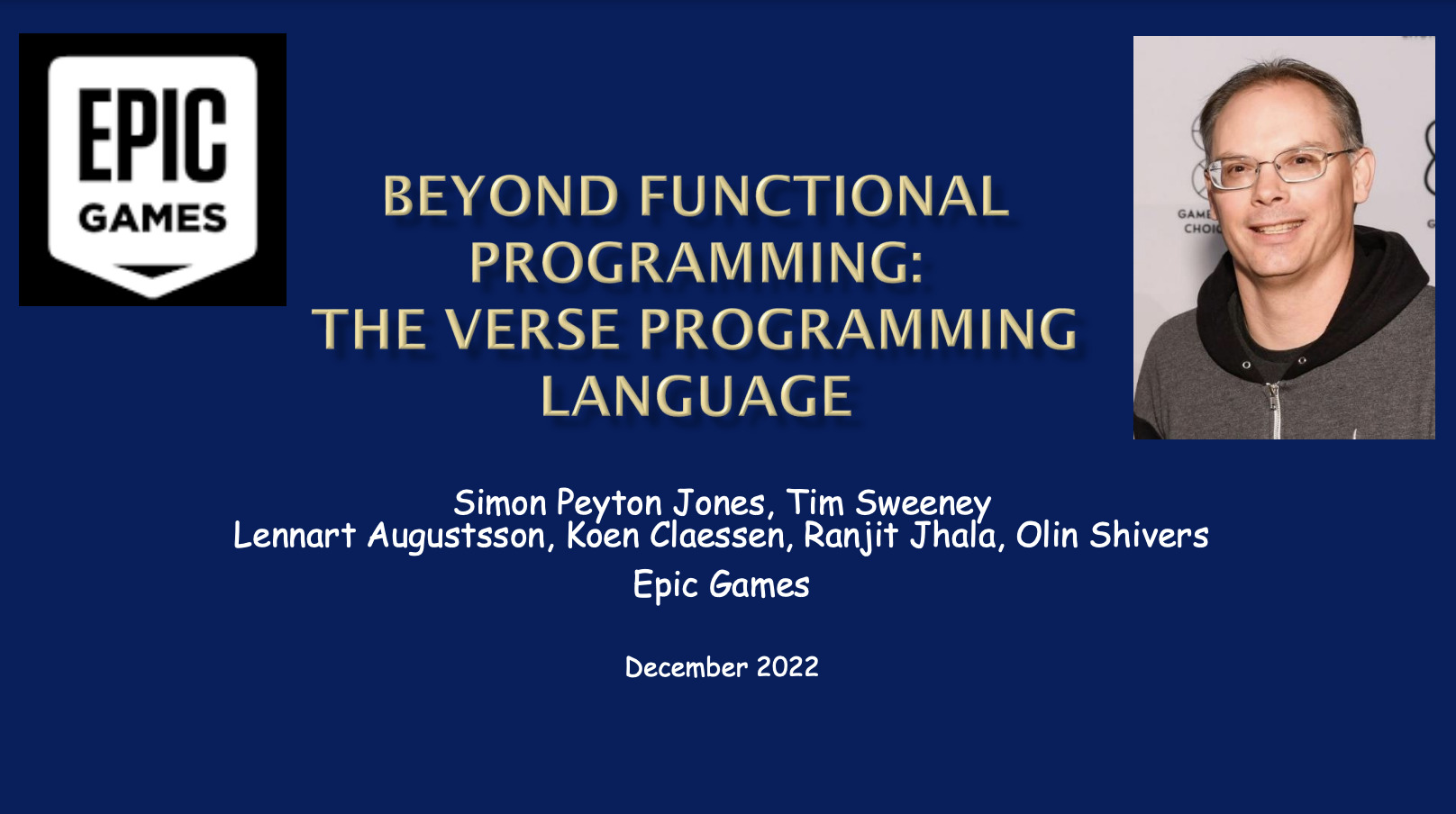 EPIC GAMES

BEYOND FUNCTIONAL PROGRAMMING: THE VERSE PROGRAMMING LANGUAGE

GAME CHOI

Simon Peyton Jones, Tim Sweeney
Lennart Augustsson, Koen Claessen, Ranjit Jhala, Olin Shivers
Epic Games

December 2022